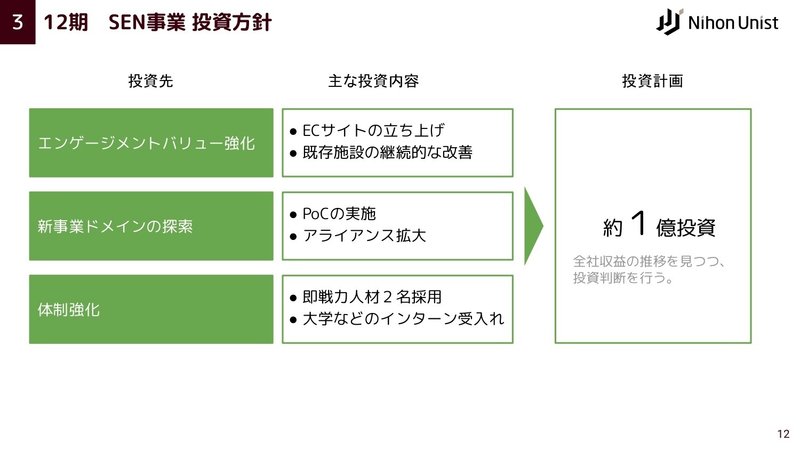 3 12期 SEN事業 投資方針

Nihon Unist

投資先

主な投資内容

投資計画

エンゲージメントバリュー強化

● ECサイトの立ち上げ
● 既存施設の継続的な改善

新事業ドメインの探索

● PoCの実施
● アライアンス拡大

体制強化

● 即戦力人材２名採用
● 大学などのインターン受入れ

約 1 億投資

全社収益の推移を見つつ、投資判断を行う。

12